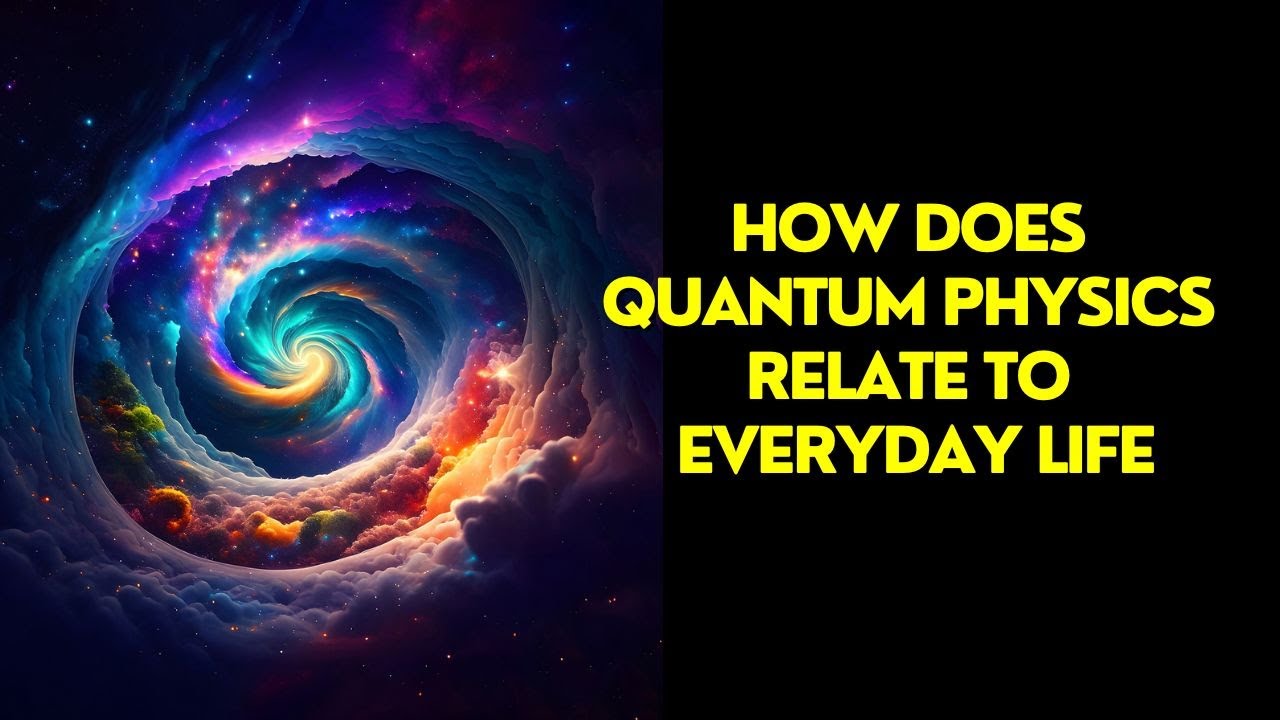 HOW DOES QUANTUM PHYSICS RELATE TO EVERYDAY LIFE